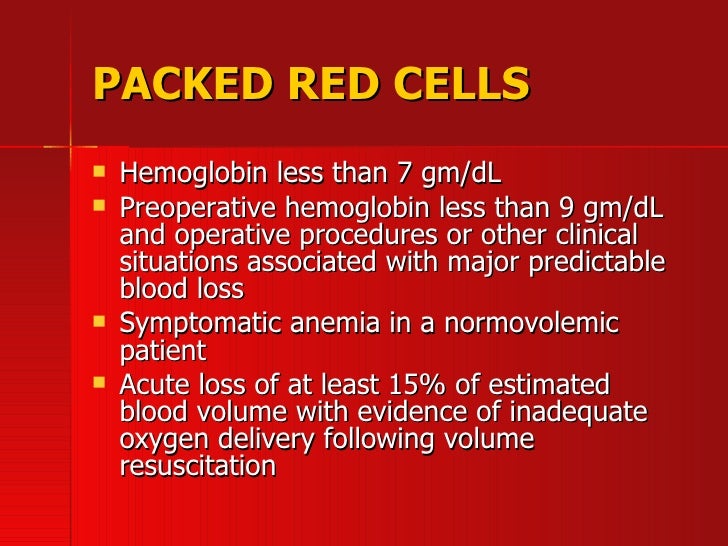 PACKED RED CELLS

- Hemoglobin less than 7 gm/dL
- Preoperative hemoglobin less than 9 gm/dL and operative procedures or other clinical situations associated with major predictable blood loss
- Symptomatic anemia in a normovolemic patient
- Acute loss of at least 15% of estimated blood volume with evidence of inadequate oxygen delivery following volume resuscitation